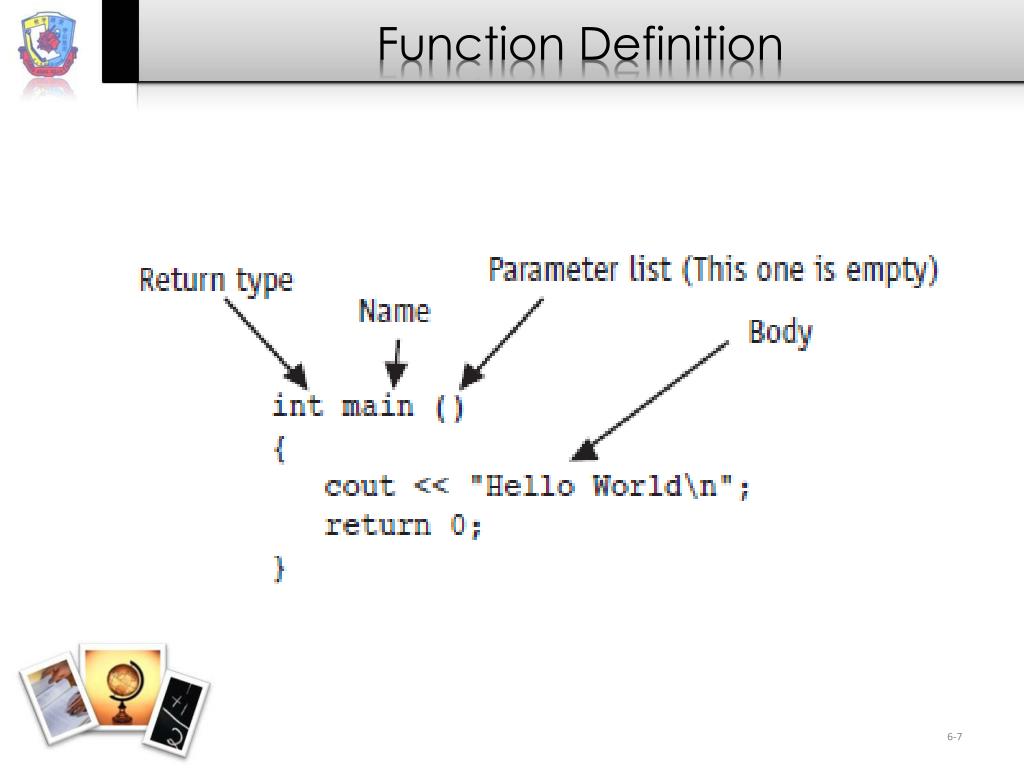 Function Definition

Return type

Name

Parameter list (This one is empty)

Body

int main ()
{
   cout << "Hello World\n";
   return 0;
}

6-7